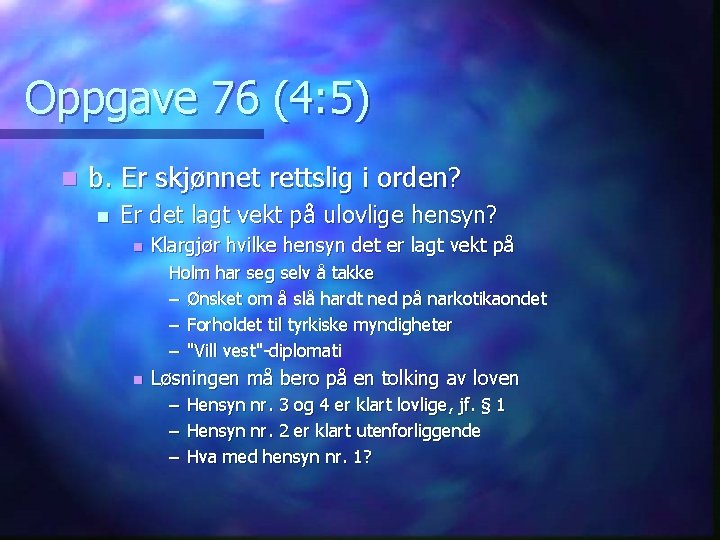 Oppgave 76 (4:5)

b. Er skjønnet rettslig i orden?

Er det lagt vekt på ulovlige hensyn?

Klargjør hvilke hensyn det er lagt vekt på

Holm har seg selv å takke

– Ønsket om å slå hardt ned på narkotikaondet

– Forholdet til tyrkiske myndigheter

– "Vill vest"-diplomati

Løsningen må bero på en tolking av loven

– Hensyn nr. 3 og 4 er klart lovlige, jf. § 1

– Hensyn nr. 2 er klart utenforliggende

– Hva med hensyn nr. 1?